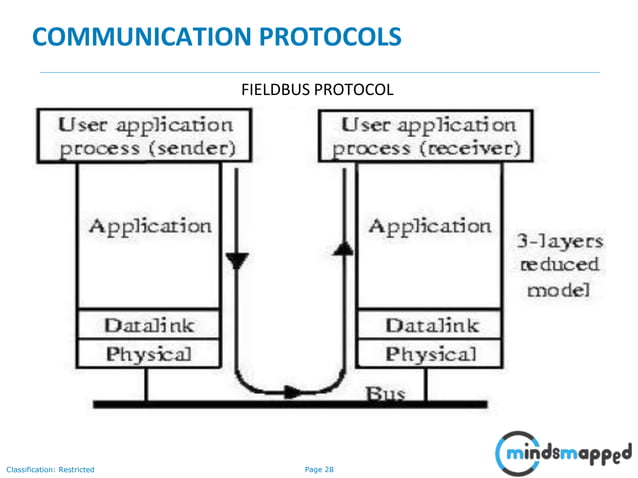 COMMUNICATION PROTOCOLS

FIELDBUS PROTOCOL

User application process (sender)

Application

Datalink

Physical

User application process (receiver)

Application

Datalink

Physical

3-layers reduced model

Bus

Classification: Restricted

Page 28

mindsmapped